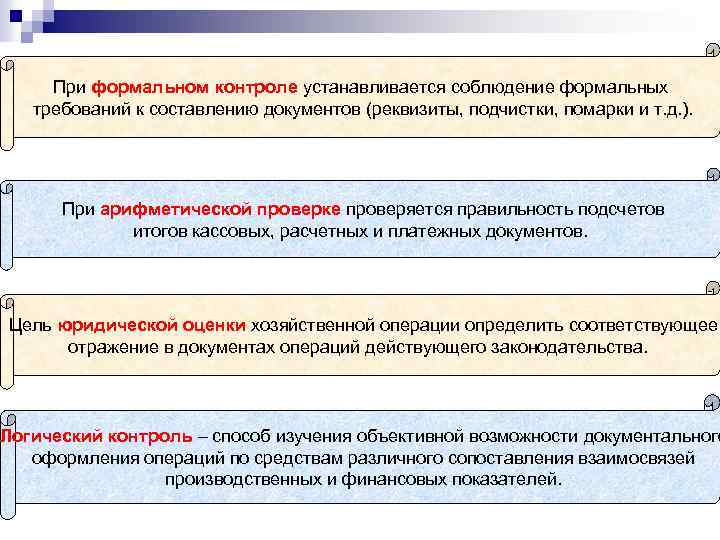 При формальном контроле устанавливается соблюдение формальных требований к составлению документов (реквизиты, подчистки, помарки и т.д.).

При арифметической проверке проверяется правильность подсчетов итогов кассовых, расчетных и платежных документов.

Цель юридической оценки хозяйственной операции определить соответствующее отражение в документах операций действующего законодательства.

Логический контроль – способ изучения объективной возможности документального оформления операций по средствам различного сопоставления взаимосвязей производственных и финансовых показателей.